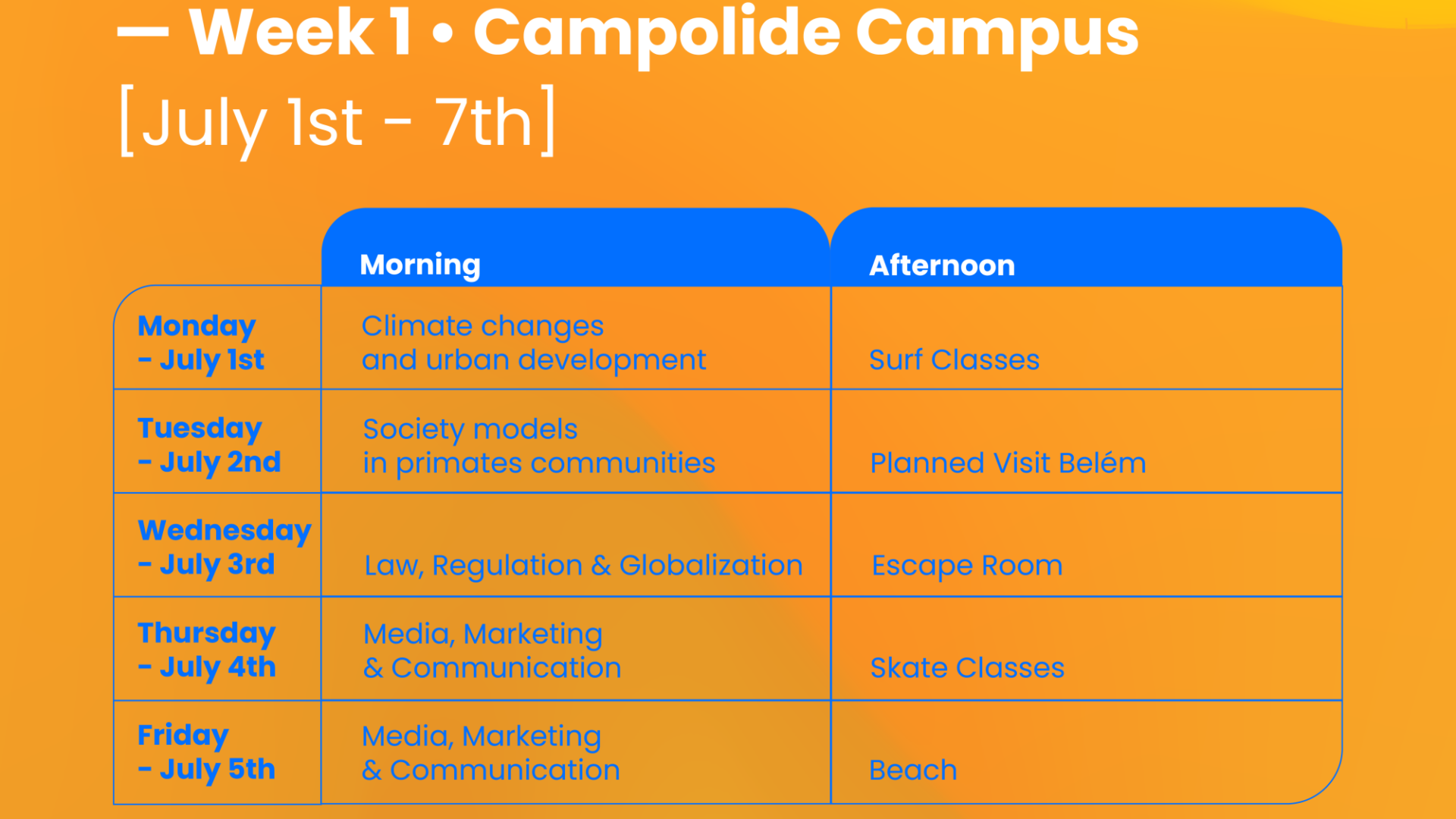 — Week 1 • Campolide Campus
[July 1st - 7th]

| | Morning | Afternoon |
|---|---|---|
| Monday - July 1st | Climate changes and urban development | Surf Classes |
| Tuesday - July 2nd | Society models in primates communities | Planned Visit Belém |
| Wednesday - July 3rd | Law, Regulation & Globalization | Escape Room |
| Thursday - July 4th | Media, Marketing & Communication | Skate Classes |
| Friday - July 5th | Media, Marketing & Communication | Beach |